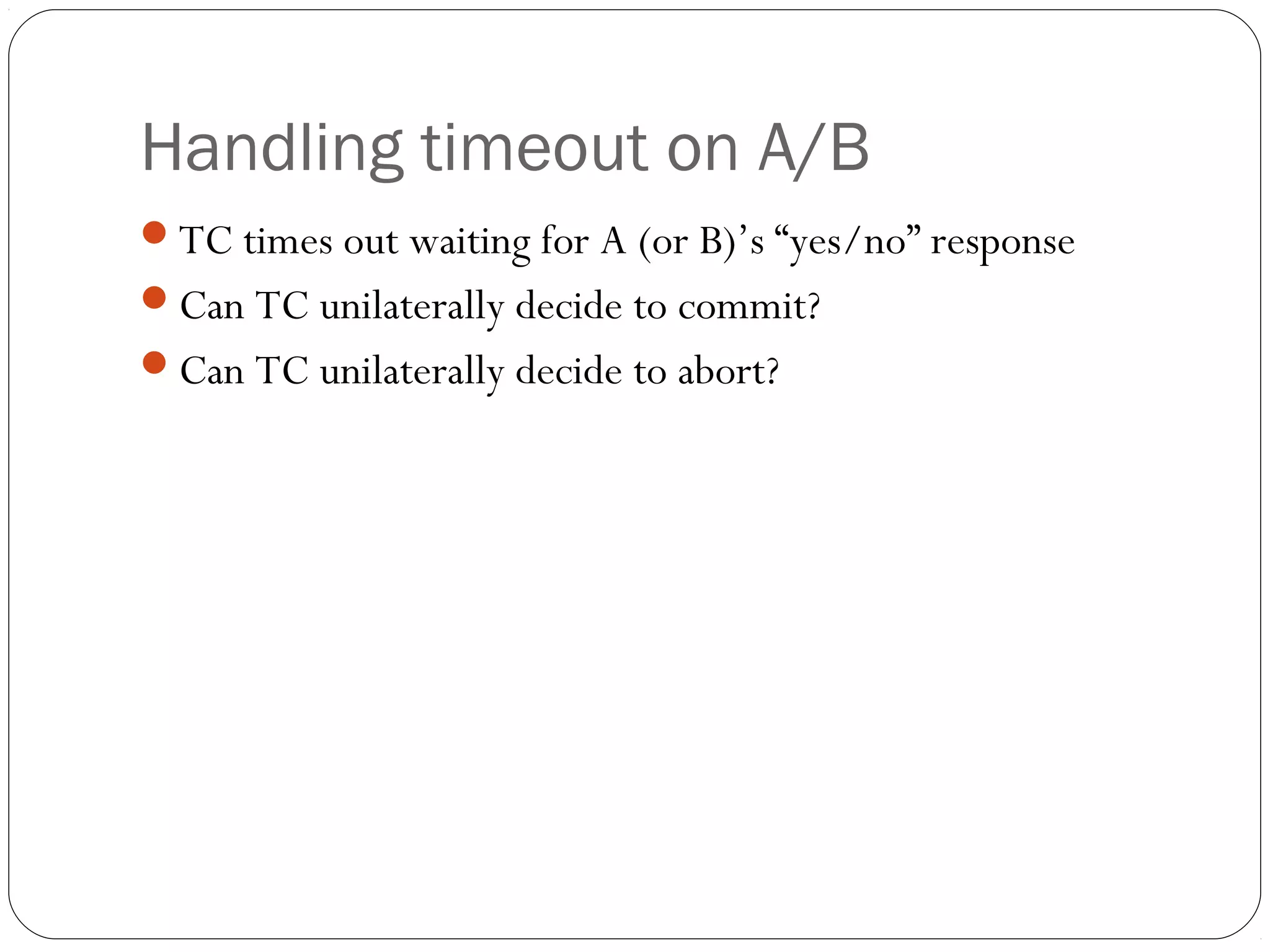 Handling timeout on A/B

- TC times out waiting for A (or B)’s “yes/no” response
- Can TC unilaterally decide to commit?
- Can TC unilaterally decide to abort?